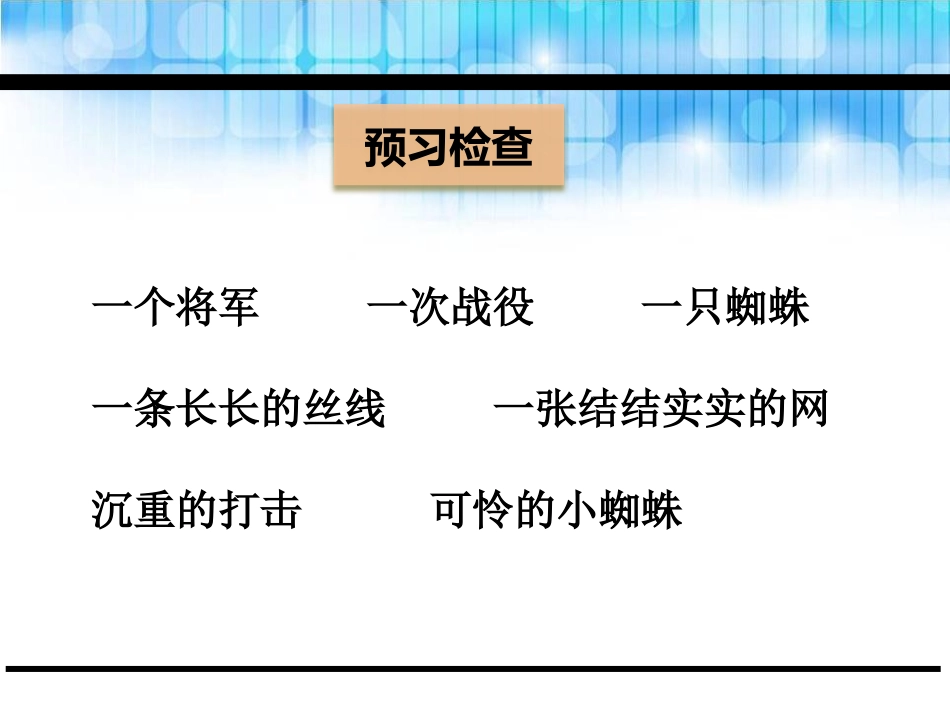 预习检查

一个将军　一次战役　一只蜘蛛

一条长长的丝线　一张结结实实的网

沉重的打击　可怜的小蜘蛛